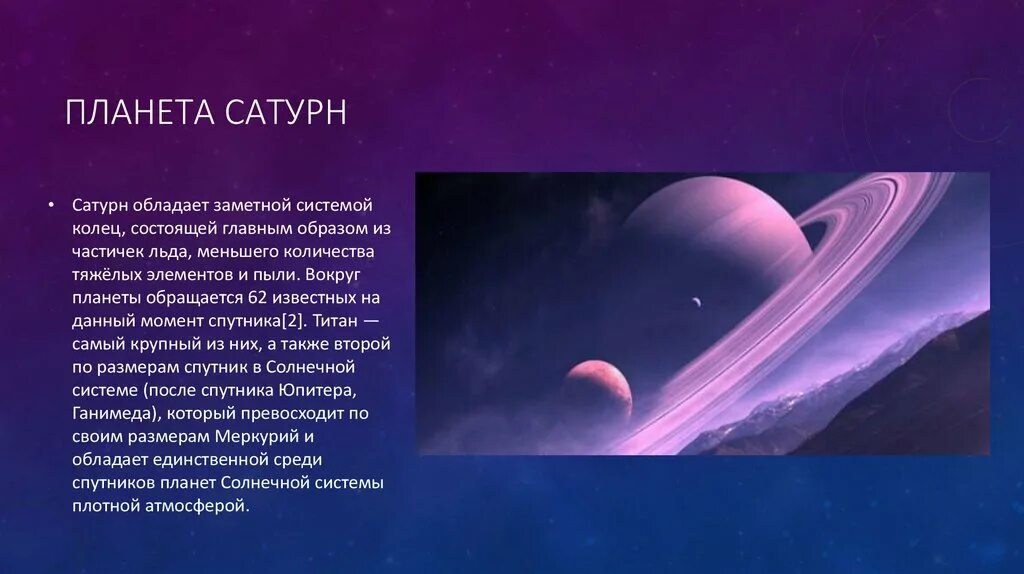 ПЛАНЕТА САТУРН

• Сатурн обладает заметной системой колец, состоящей главным образом из частичек льда, меньшего количества тяжёлых элементов и пыли. Вокруг планеты обращается 62 известных на данный момент спутника[2]. Титан — самый крупный из них, а также второй по размерам спутник в Солнечной системе (после спутника Юпитера, Ганимеда), который превосходит по своим размерам Меркурий и обладает единственной среди спутников планет Солнечной системы плотной атмосферой.